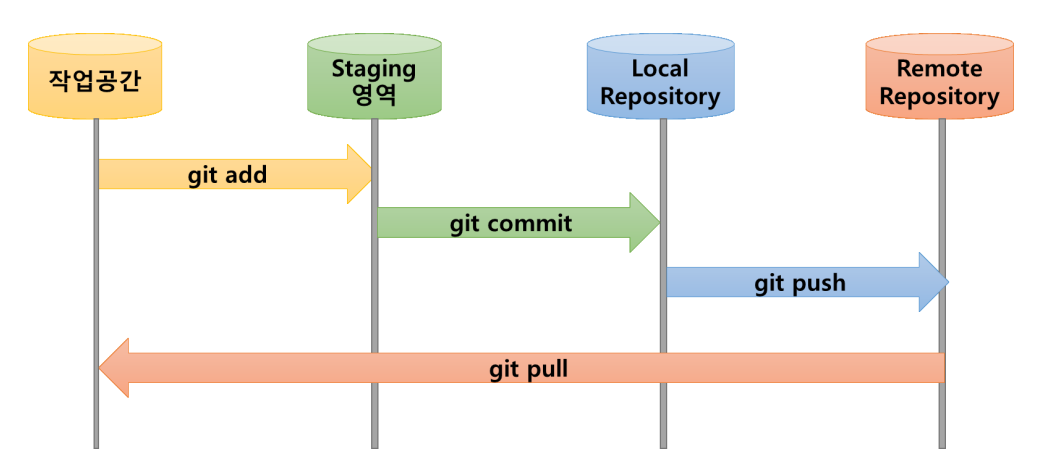 작업공간

Staging
영역

Local
Repository

Remote
Repository

git add

git commit

git push

git pull